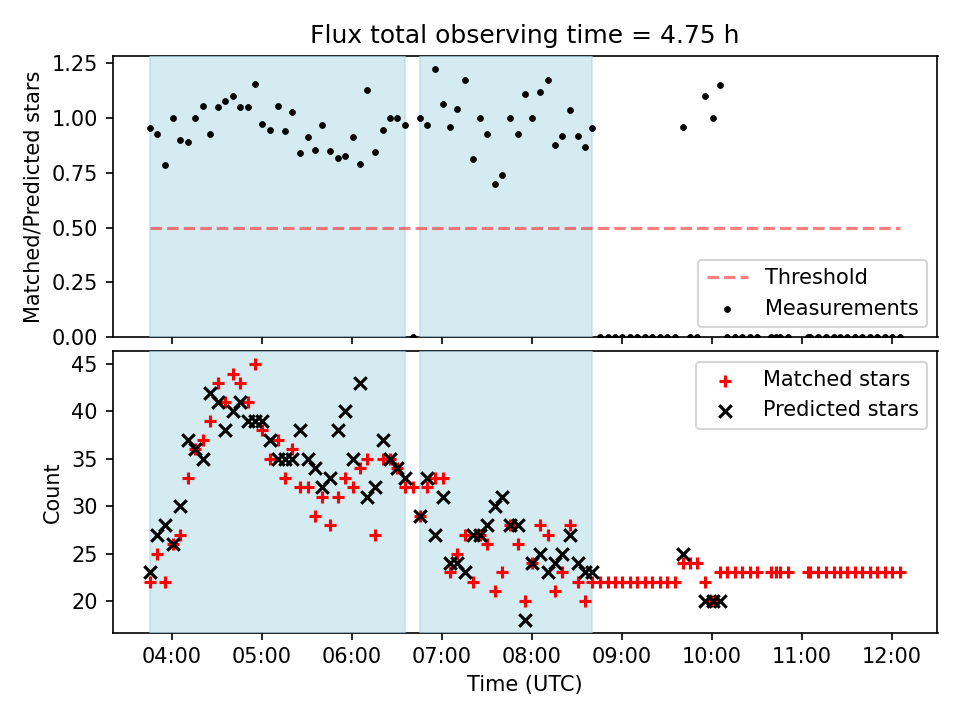 Flux total observing time = 4.75 h

Matched/Predicted stars

1.25
1.00
0.75
0.50
0.25
0.00

Threshold
Measurements

Count

45
40
35
30
25
20

Matched stars
Predicted stars

04:00 05:00 06:00 07:00 08:00 09:00 10:00 11:00 12:00

Time (UTC)